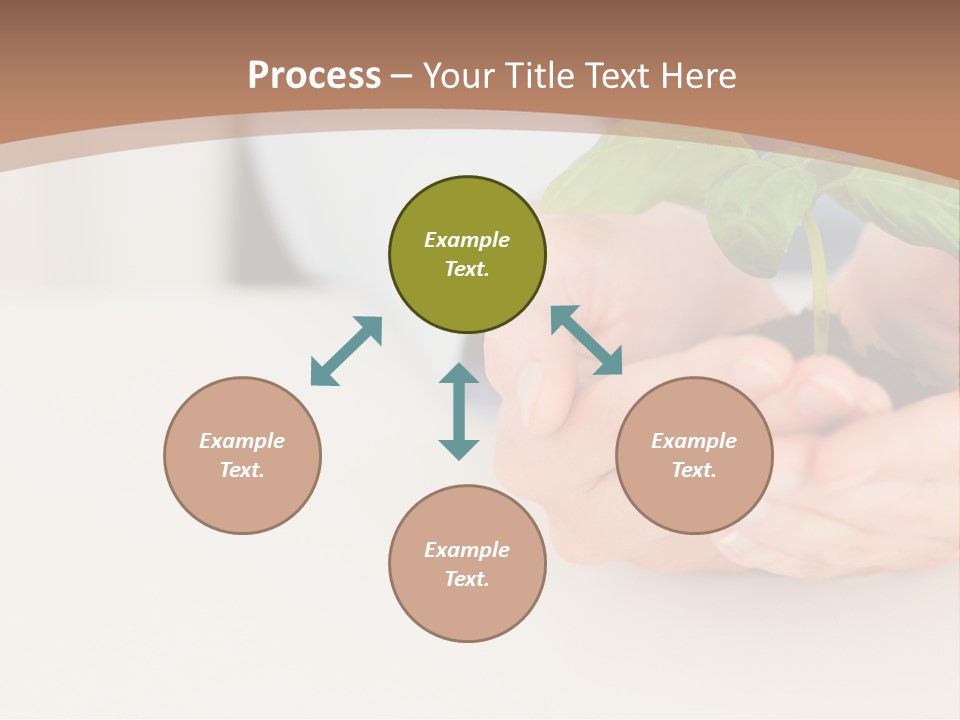 Process – Your Title Text Here

Example Text.

Example Text.

Example Text.

Example Text.